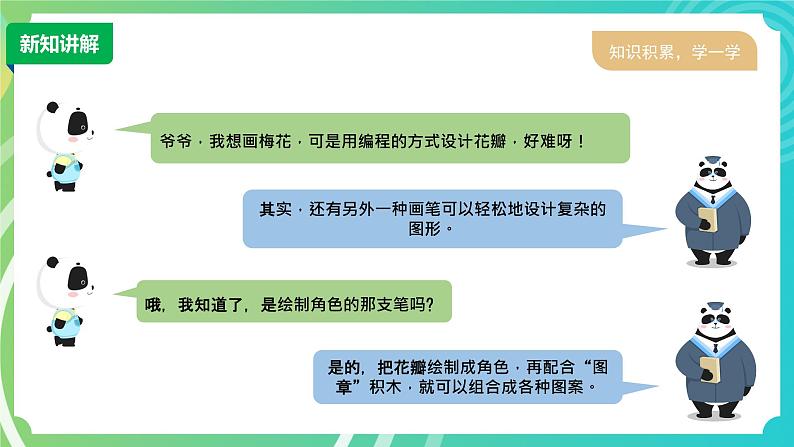 新知讲解

知识积累，学一学

爷爷，我想画梅花，可是用编程的方式设计花瓣，好难呀！

其实，还有另外一种画笔可以轻松地设计复杂的图形。

哦，我知道了，是绘制角色的那支笔吗?

是的，把花瓣绘制成角色，再配合“图章”积木，就可以组合成各种图案。